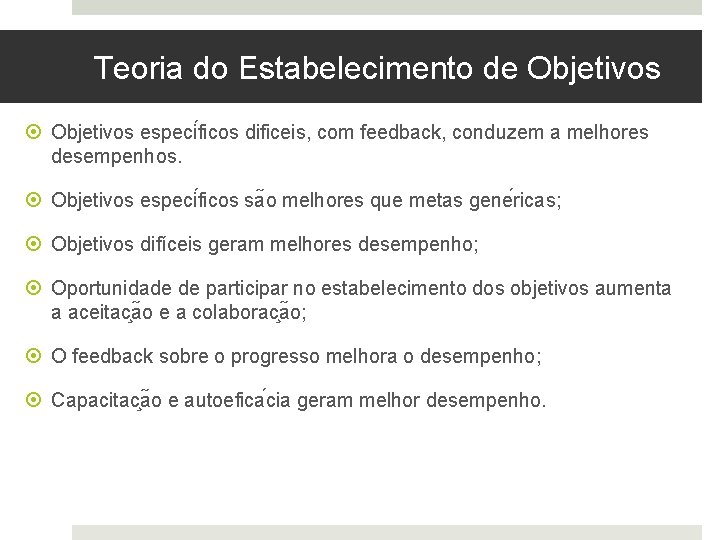 Teoria do Estabelecimento de Objetivos

Objetivos específicos difíceis, com feedback, conduzem a melhores desempenhos.

Objetivos específicos são melhores que metas genéricas;

Objetivos difíceis geram melhores desempenho;

Oportunidade de participar no estabelecimento dos objetivos aumenta a aceitação e a colaboração;

O feedback sobre o progresso melhora o desempenho;

Capacitação e autoeficácia geram melhor desempenho.